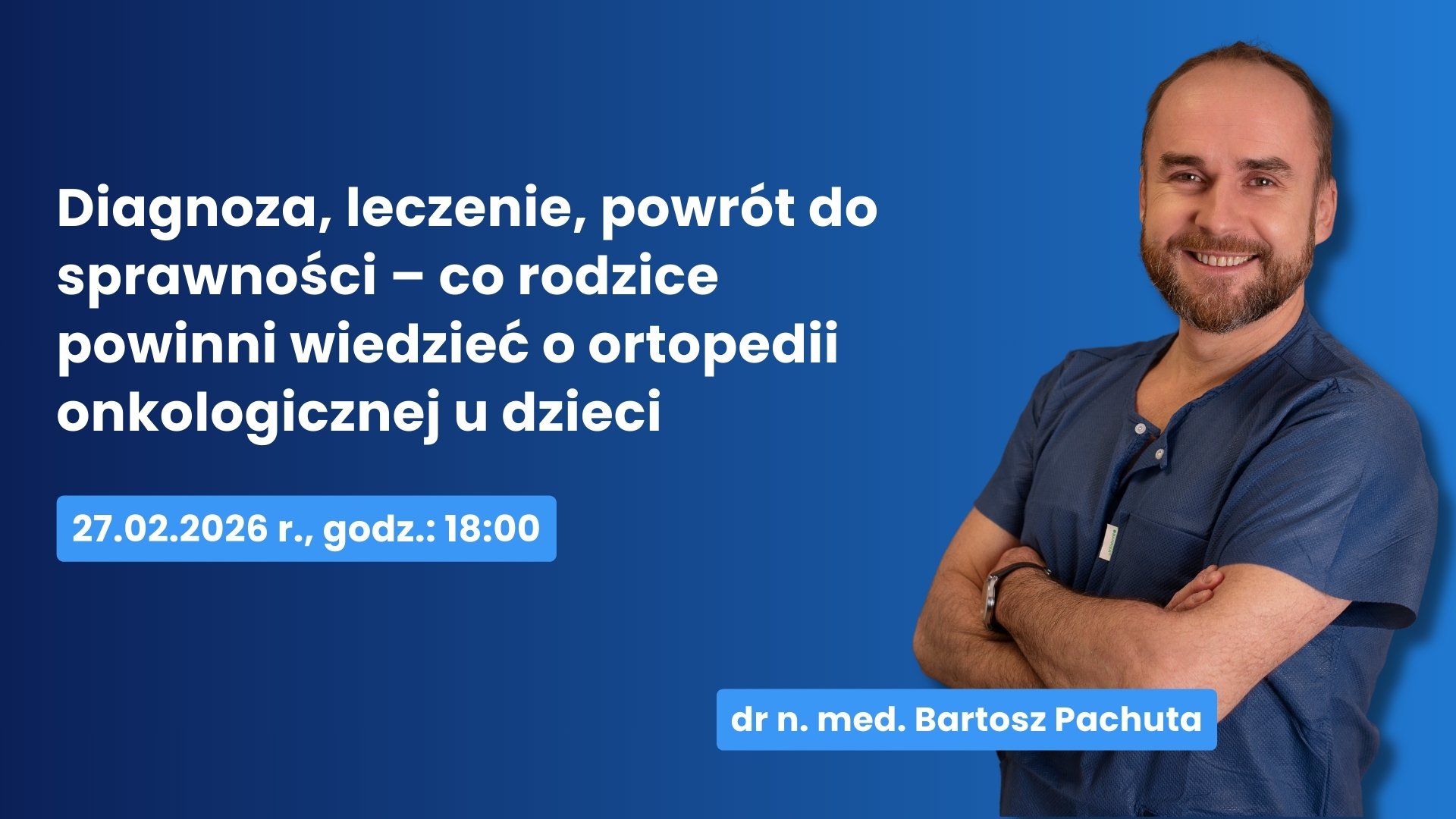 Diagnoza, leczenie, powrót do sprawności – co rodzice powinni wiedzieć o ortopedii onkologicznej u dzieci

27.02.2026 r., godz.: 18:00

dr n. med. Bartosz Pachuta